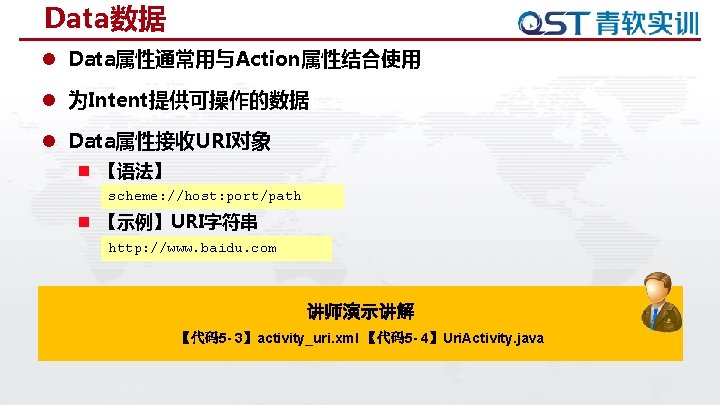 Data数据

QST 青软实训

Data属性通常用与Action属性结合使用

为Intent提供可操作的数据

Data属性接收URI对象

【语法】

scheme://host:port/path

【示例】URI字符串

http://www.baidu.com

讲师演示讲解

【代码5-3】activity_uri.xml 【代码5-4】UriActivity.java